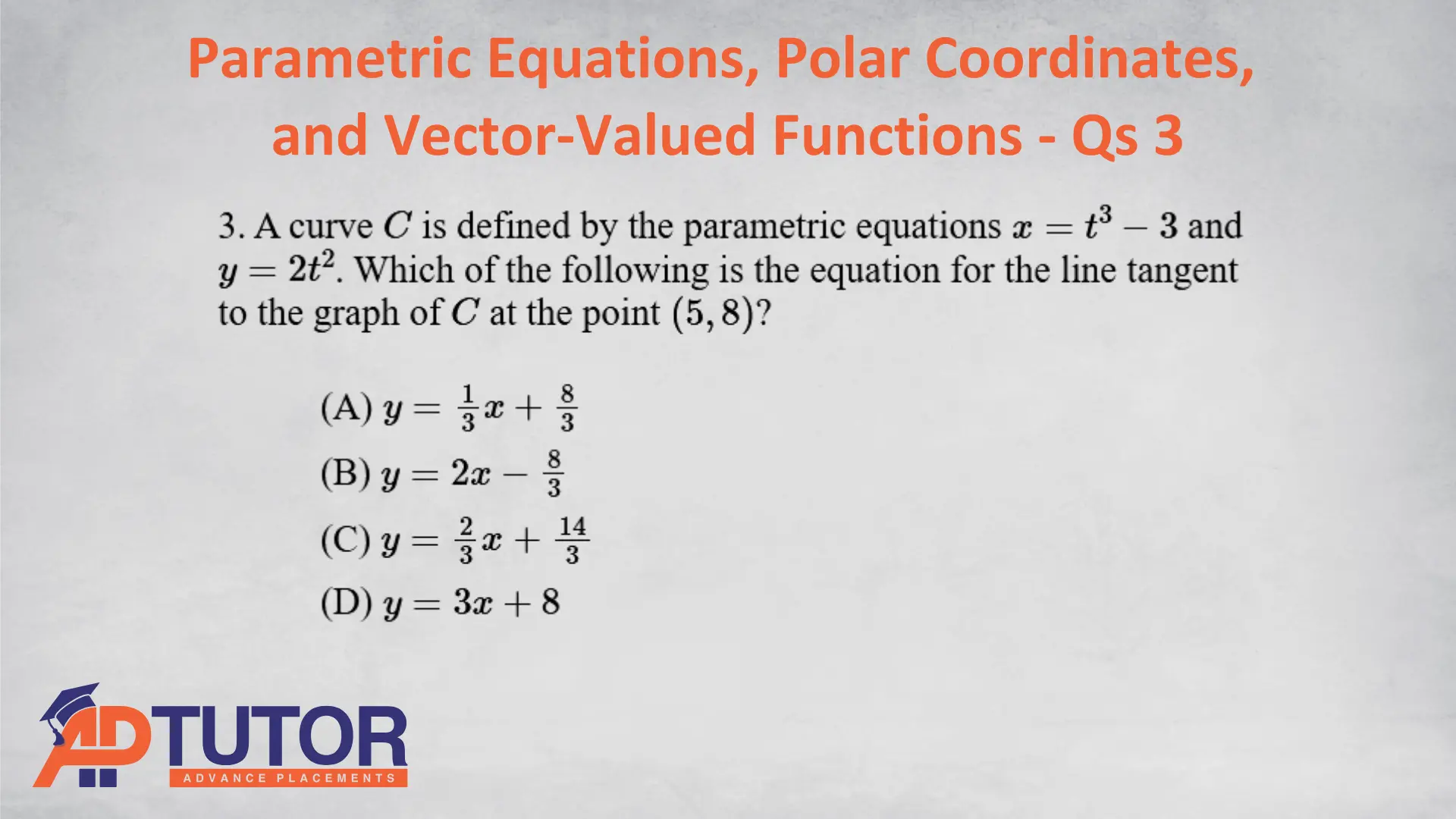 Parametric Equations, Polar Coordinates, and Vector-Valued Functions - Qs 3

3. A curve $C$ is defined by the parametric equations $x = t^3 - 3$ and $y = 2t^2$. Which of the following is the equation for the line tangent to the graph of $C$ at the point $(5, 8)$?

(A) $y = \frac{1}{3}x + \frac{8}{3}$
(B) $y = 2x - \frac{8}{3}$
(C) $y = \frac{2}{3}x + \frac{14}{3}$
(D) $y = 3x + 8$

APTUTOR
ADVANCE PLACEMENTS